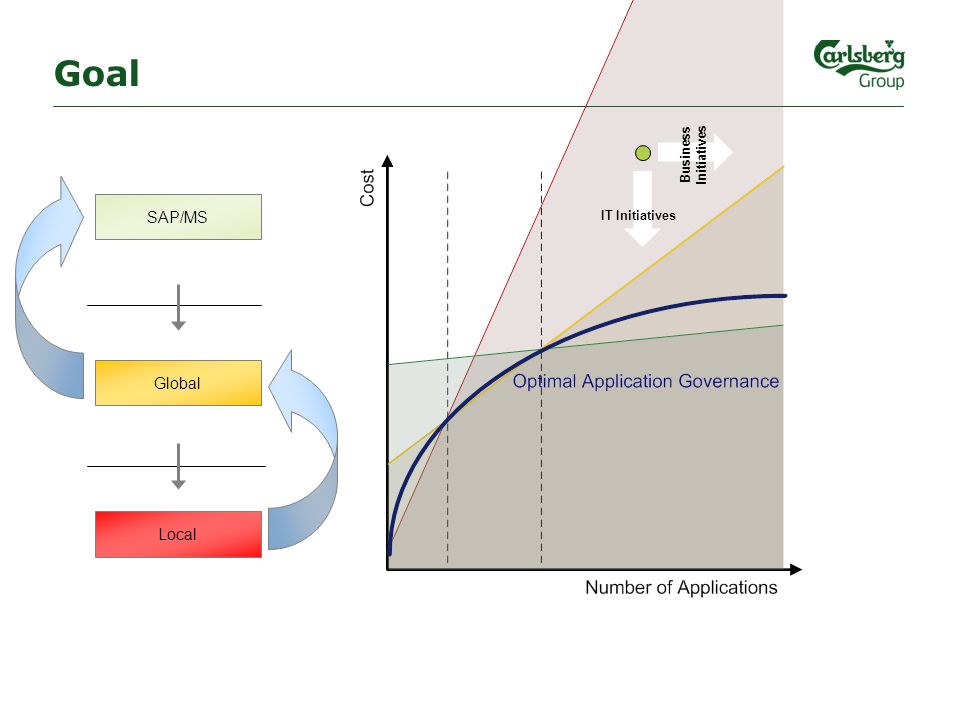 Goal

Carlsberg
Group

SAP/MS

Global

Local

Cost

Business Initiatives

IT Initiatives

Optimal Application Governance

Number of Applications